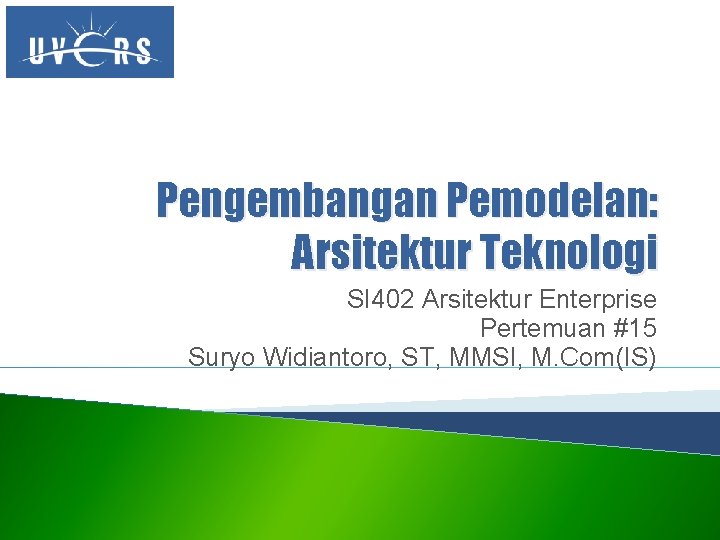 UVERS

Pengembangan Pemodelan: Arsitektur Teknologi

SI402 Arsitektur Enterprise
Pertemuan #15
Suryo Widiantoro, ST, MMSI, M.Com(IS)